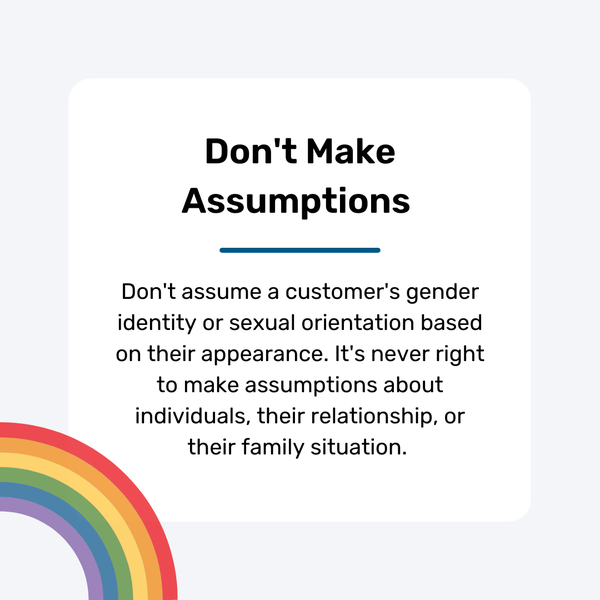 Don't Make Assumptions

Don't assume a customer's gender identity or sexual orientation based on their appearance. It's never right to make assumptions about individuals, their relationship, or their family situation.